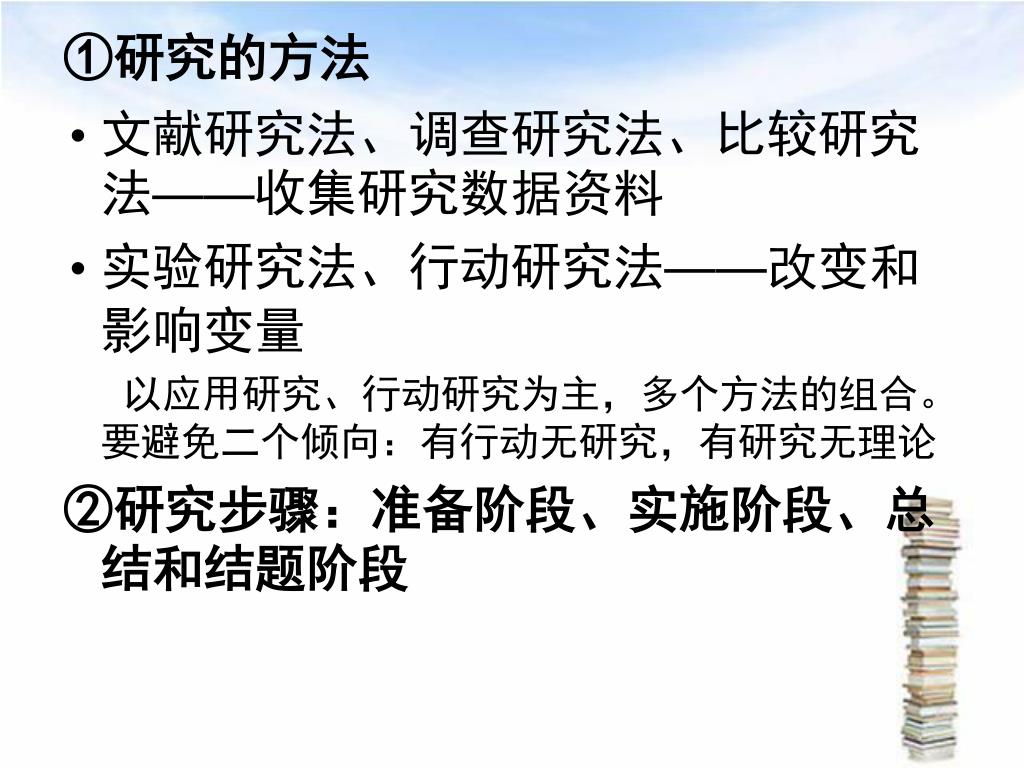 ①研究的方法

• 文献研究法、调查研究法、比较研究法——收集研究数据资料

• 实验研究法、行动研究法——改变和影响变量

以应用研究、行动研究为主，多个方法的组合。要避免二个倾向：有行动无研究，有研究无理论

②研究步骤：准备阶段、实施阶段、总结和结题阶段